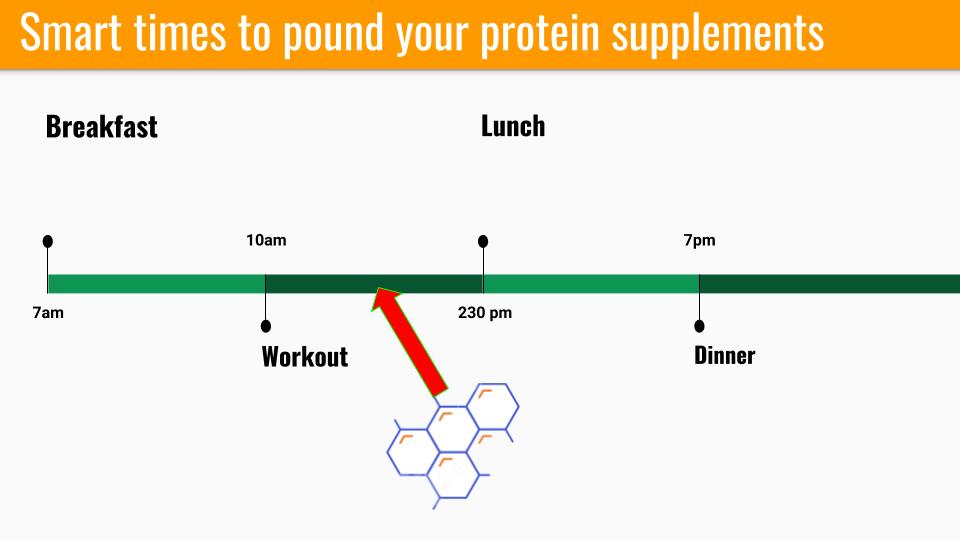 Smart times to pound your protein supplements

Breakfast

Lunch

10am

7pm

7am

230 pm

Workout

Dinner